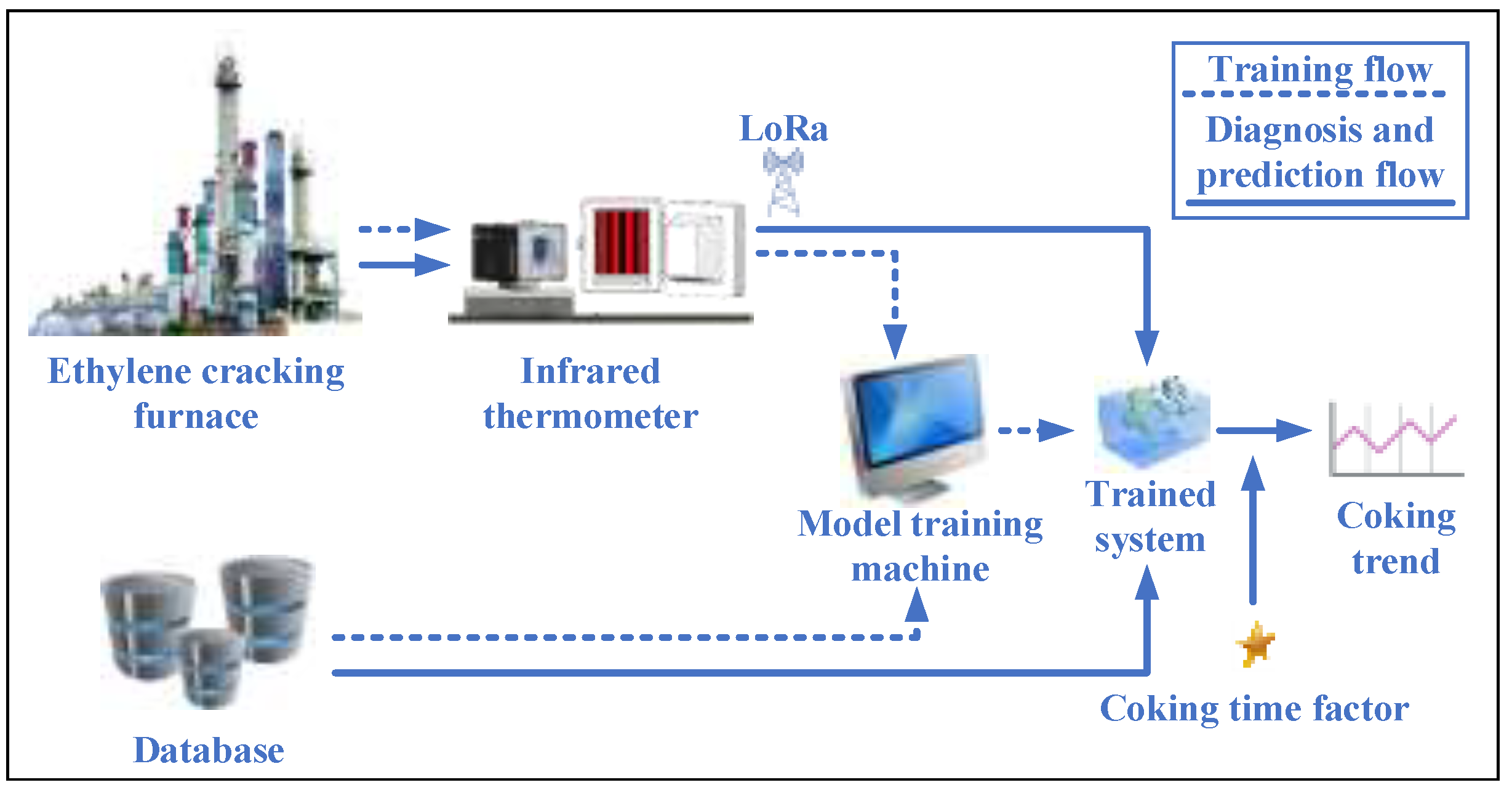 Training flow

Diagnosis and prediction flow

LoRa

Ethylene cracking furnace

Infrared thermometer

Model training machine

Trained system

Coking trend

Database

Coking time factor